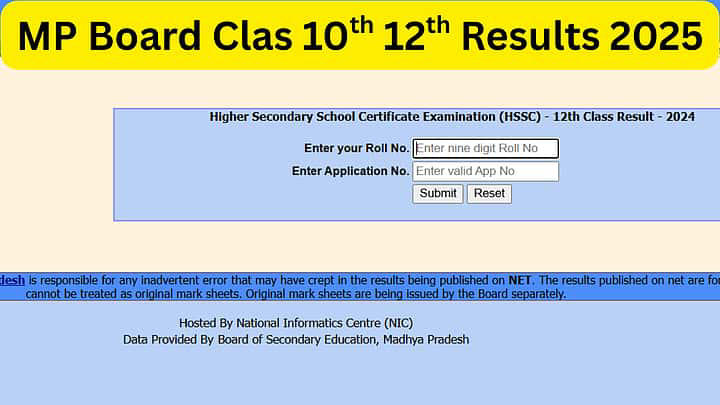 MP Board Clas 10$^{th}$ 12$^{th}$ Results 2025

Higher Secondary School Certificate Examination (HSSC) - 12th Class Result - 2024

Enter your Roll No. Enter nine digit Roll No

Enter Application No. Enter valid App No

Submit Reset

desh is responsible for any inadvertent error that may have crept in the results being published on NET. The results published on net are for cannot be treated as original mark sheets. Original mark sheets are being issued by the Board separately.

Hosted By National Informatics Centre (NIC)
Data Provided By Board of Secondary Education, Madhya Pradesh